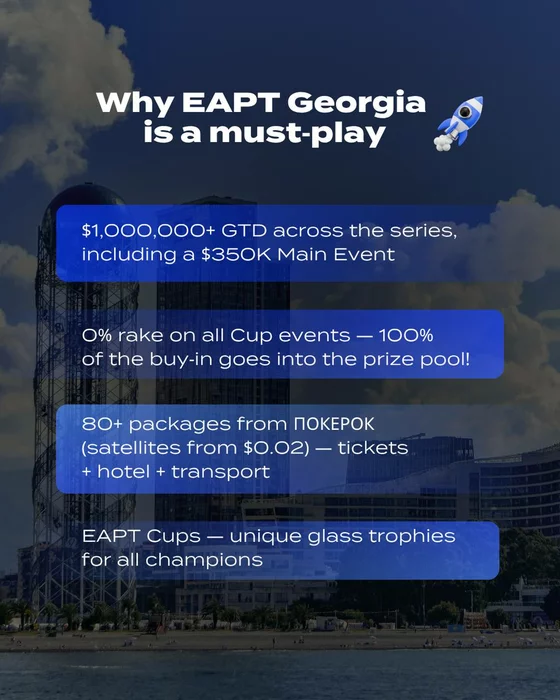 Why EAPT Georgia is a must-play

$1,000,000+ GTD across the series, including a $350K Main Event

0% rake on all Cup events — 100% of the buy-in goes into the prize pool!

80+ packages from ПОКЕРОК (satellites from $0.02) — tickets + hotel + transport

EAPT Cups — unique glass trophies for all champions